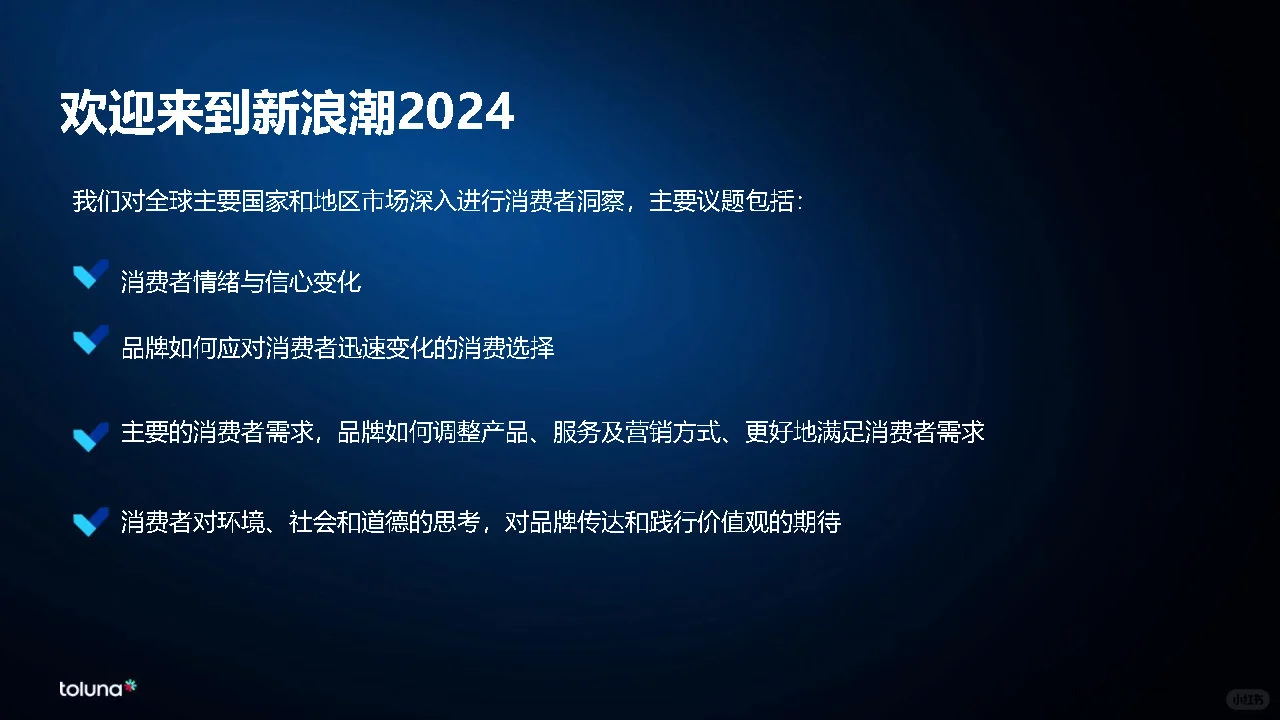 欢迎来到新浪潮2024

我们对全球主要国家和地区市场深入进行消费者洞察，主要议题包括：

消费者情绪与信心变化

品牌如何应对消费者迅速变化的消费选择

主要的消费者需求，品牌如何调整产品、服务及营销方式、更好地满足消费者需求

消费者对环境、社会和道德的思考，对品牌传达和践行价值观的期待

toluna

小红书